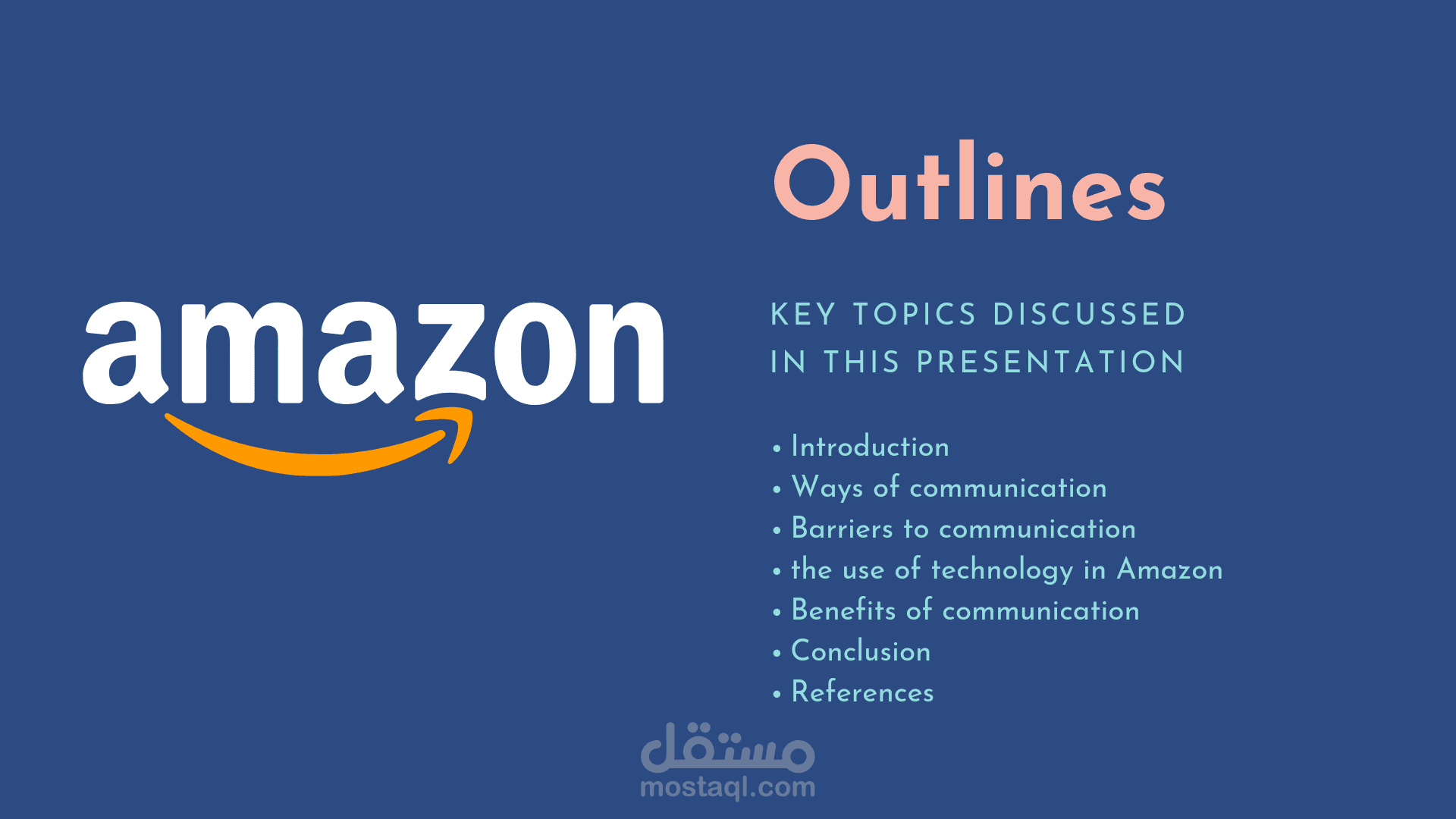 amazon

Outlines

KEY TOPICS DISCUSSED IN THIS PRESENTATION

• Introduction
• Ways of communication
• Barriers to communication
• the use of technology in Amazon
• Benefits of communication
• Conclusion
• References

مستقل
mostaql.com